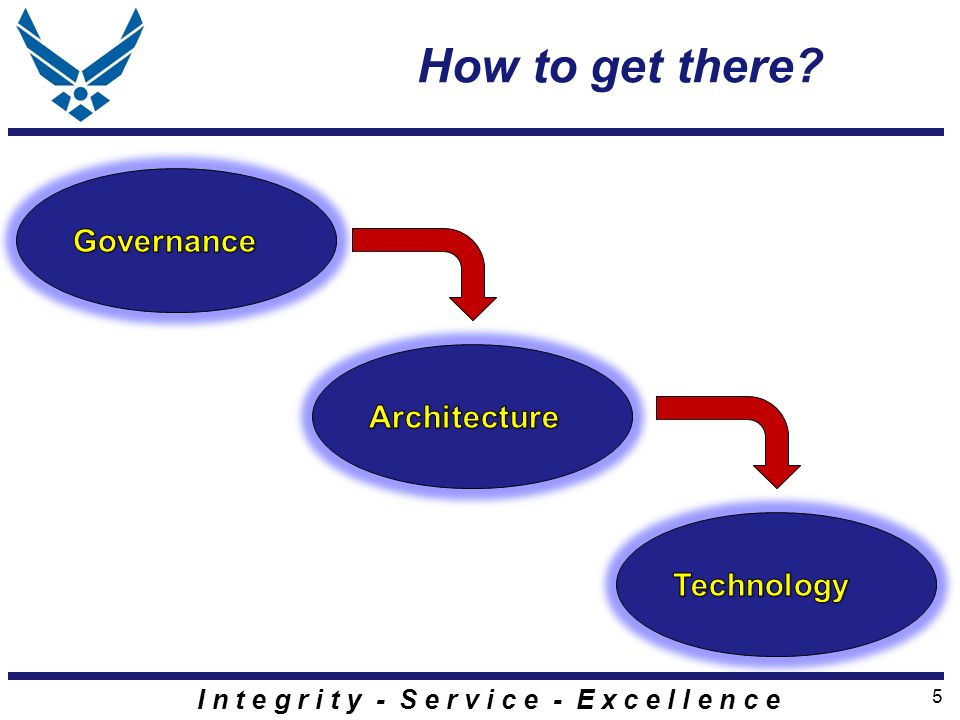 How to get there?

Governance

Architecture

Technology

Integrity - Service - Excellence

5